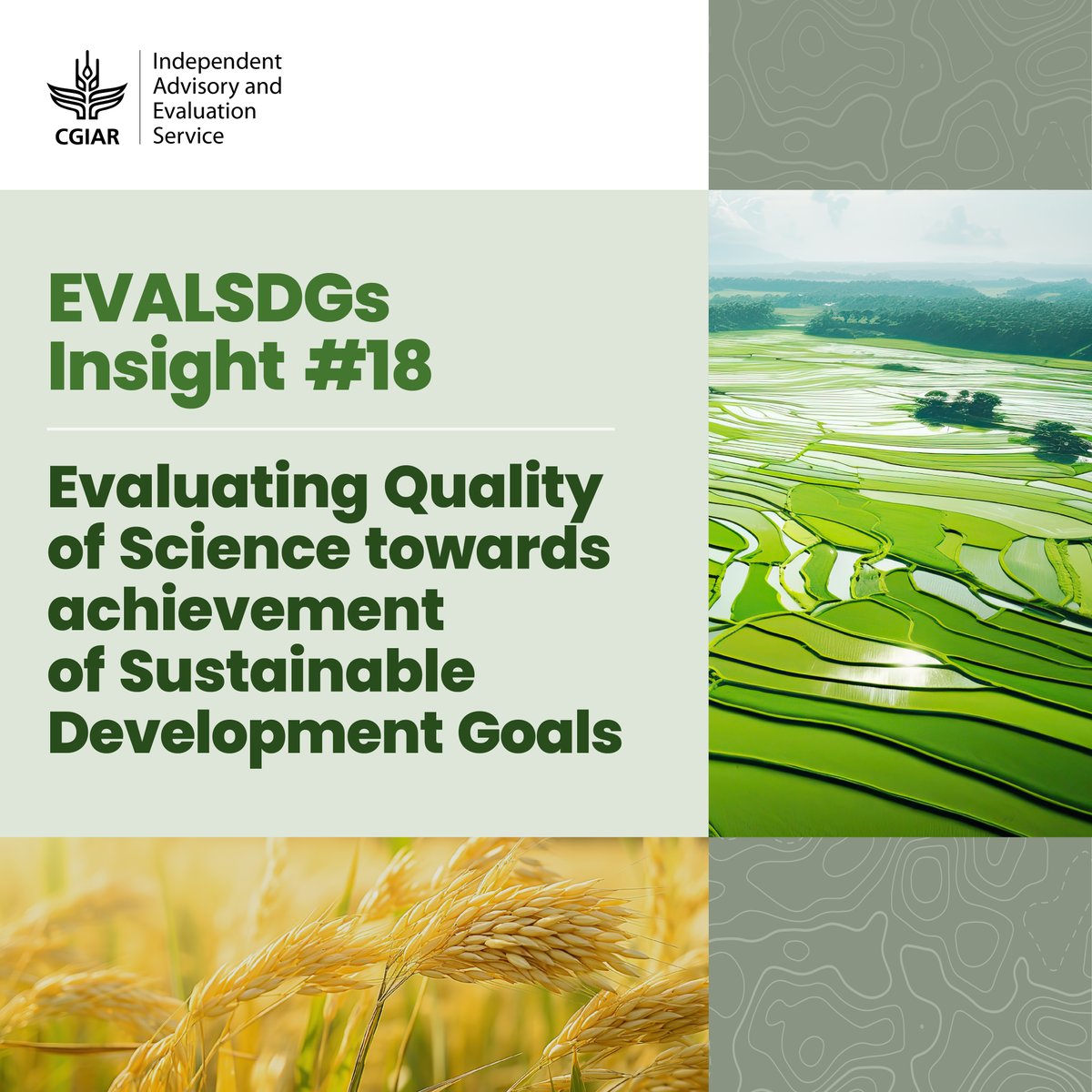 CGIAR

Independent Advisory and Evaluation Service

EVALSDGs Insight #18

Evaluating Quality of Science towards achievement of Sustainable Development Goals